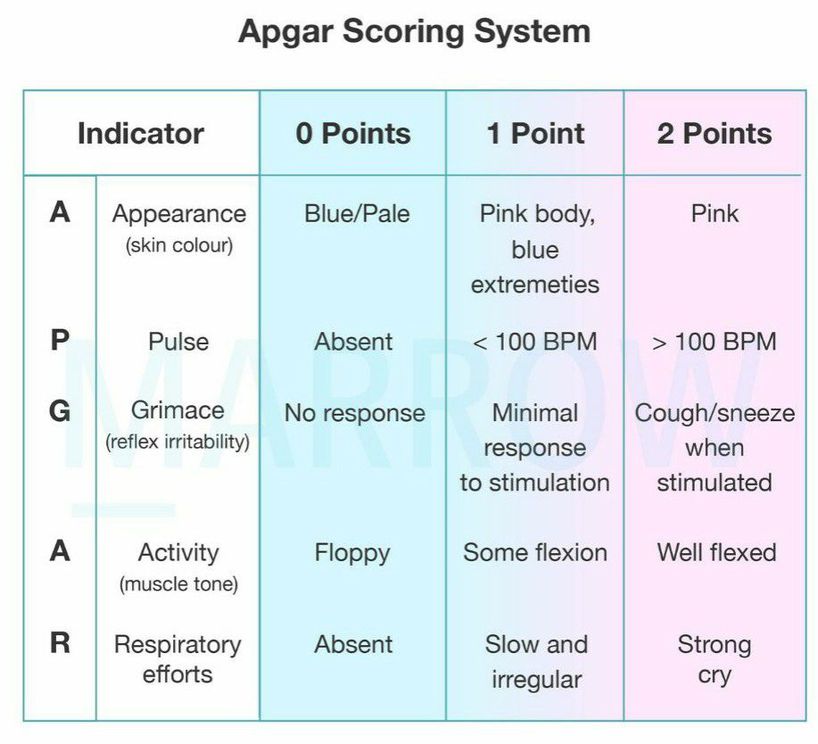 Apgar Scoring System

| Indicator | | 0 Points | 1 Point | 2 Points |
|---|---|---|---|---|
| A | Appearance (skin colour) | Blue/Pale | Pink body, blue extremeties | Pink |
| P | Pulse | Absent | < 100 BPM | > 100 BPM |
| G | Grimace (reflex irritability) | No response | Minimal response to stimulation | Cough/sneeze when stimulated |
| A | Activity (muscle tone) | Floppy | Some flexion | Well flexed |
| R | Respiratory efforts | Absent | Slow and irregular | Strong cry |

MARROW